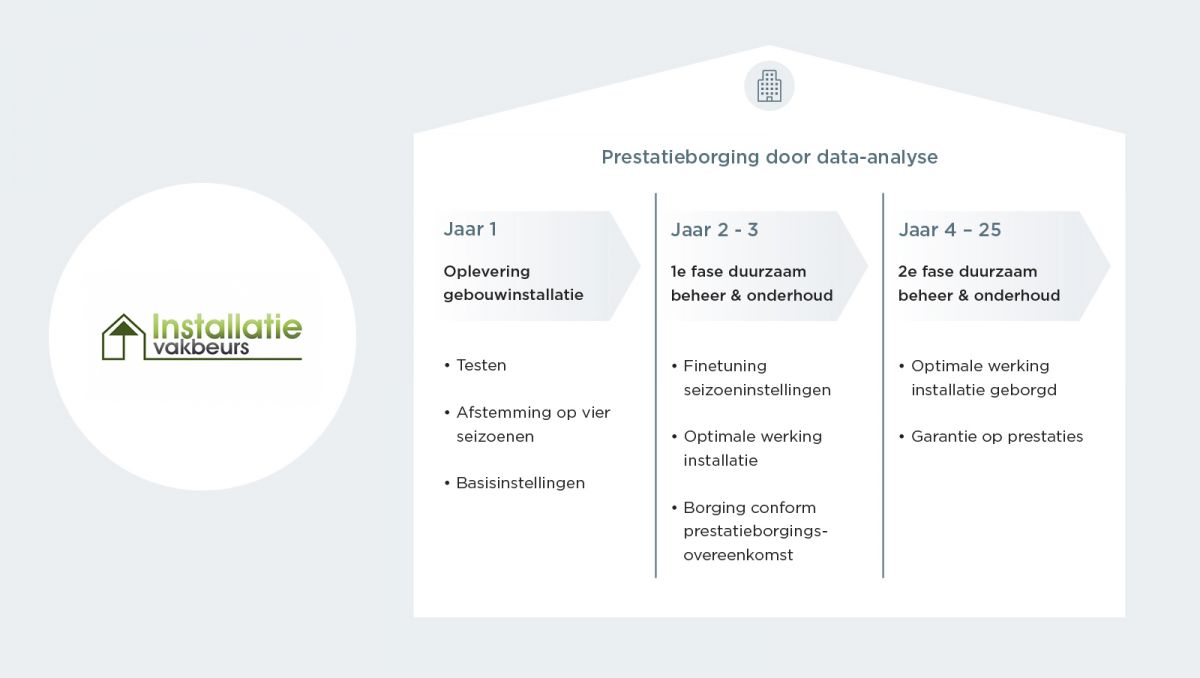 Installatie vakbeurs

Prestatieborging door data-analyse

Jaar 1

Oplevering gebouwinstallatie

• Testen

• Afstemming op vier seizoenen

• Basisinstellingen

Jaar 2 - 3

1e fase duurzaam beheer & onderhoud

• Finetuning seizoeninstellingen

• Optimale werking installatie

• Borging conform prestatieborgings-overeenkomst

Jaar 4 – 25

2e fase duurzaam beheer & onderhoud

• Optimale werking installatie geborgd

• Garantie op prestaties